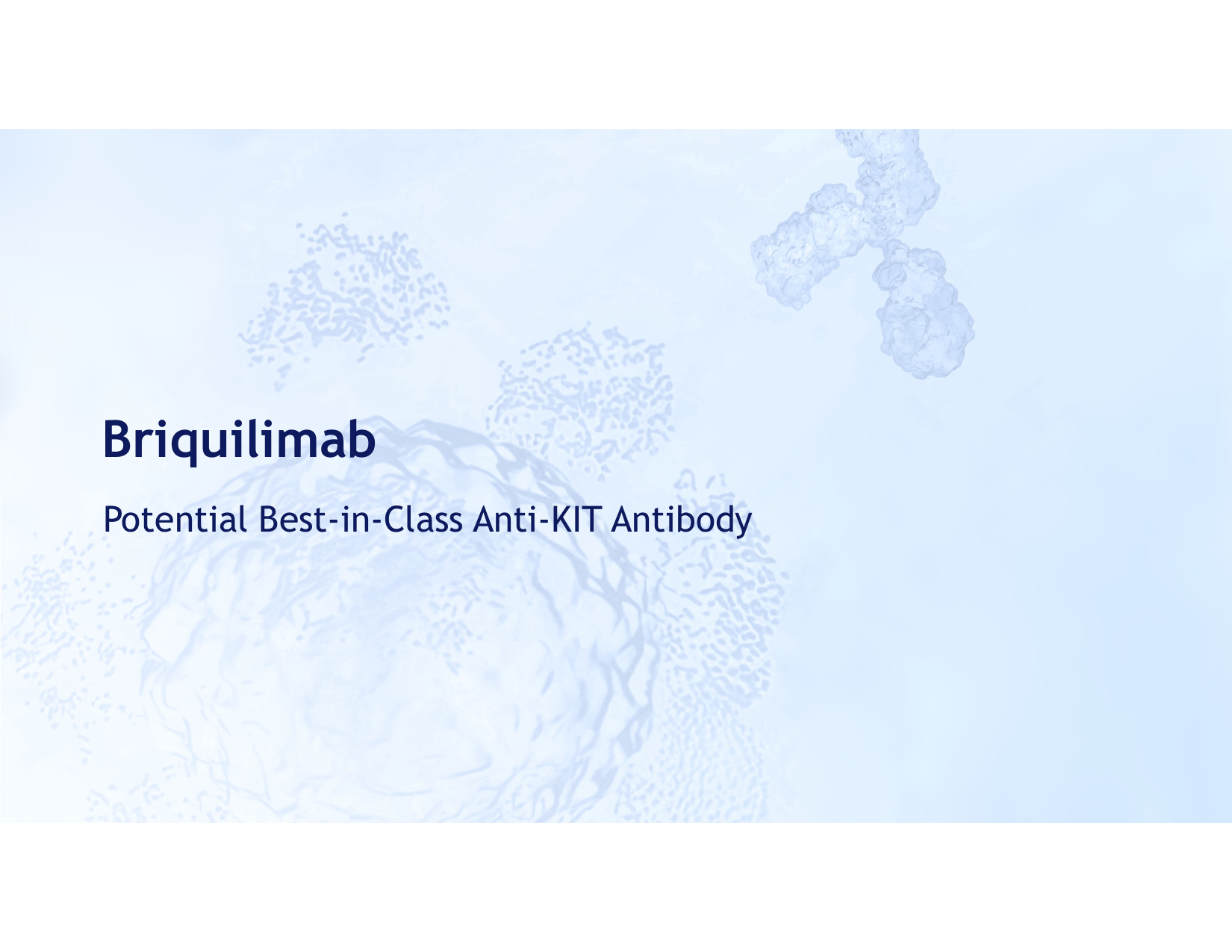 Briquilimab

Potential Best-in-Class Anti-KIT Antibody